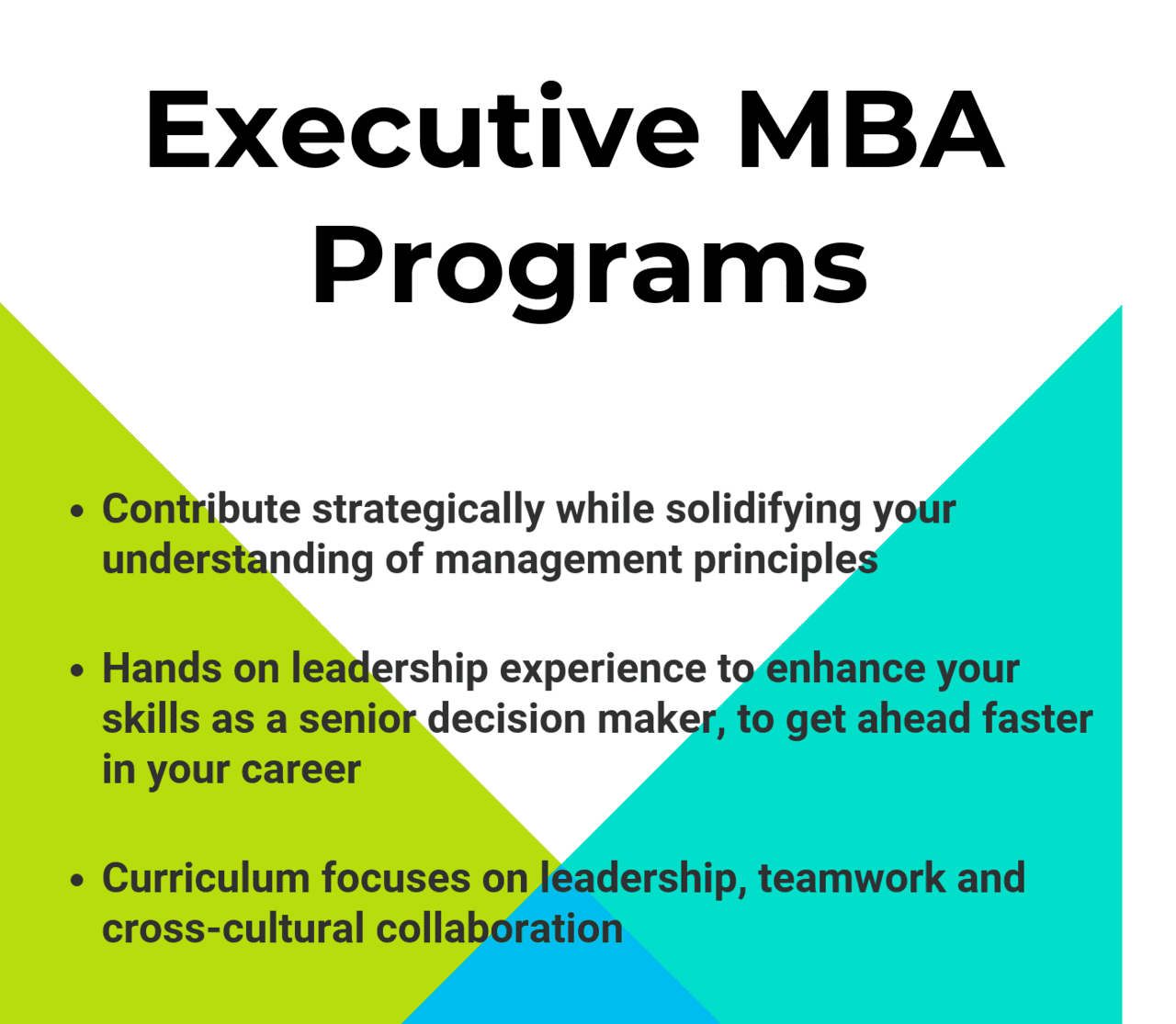 Executive MBA Programs

• Contribute strategically while solidifying your understanding of management principles

• Hands on leadership experience to enhance your skills as a senior decision maker, to get ahead faster in your career

• Curriculum focuses on leadership, teamwork and cross-cultural collaboration